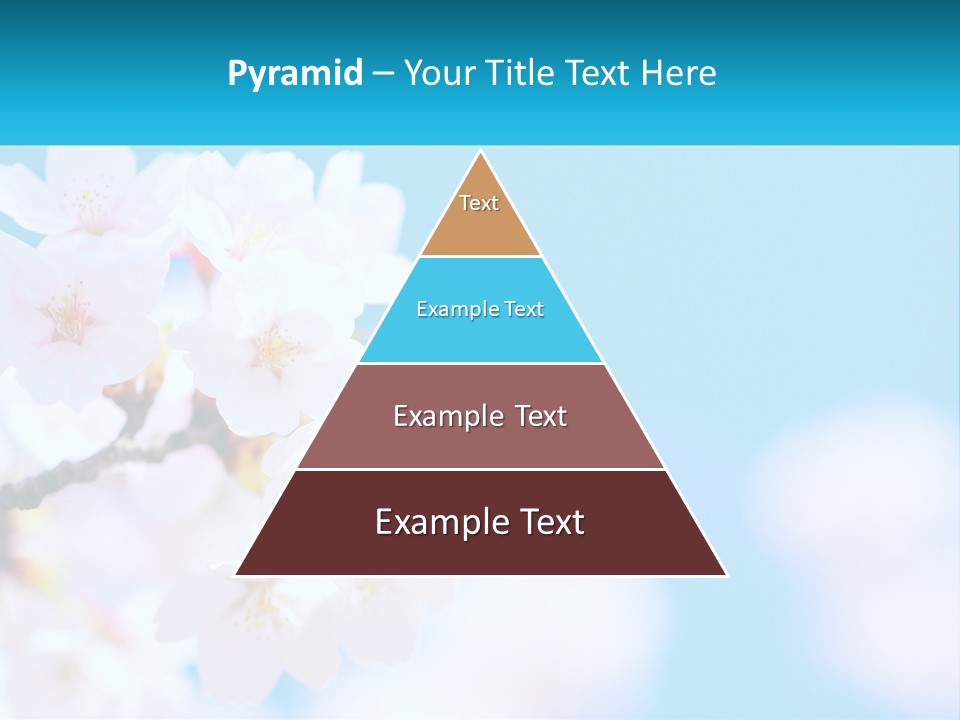 Pyramid – Your Title Text Here

Text

Example Text

Example Text

Example Text